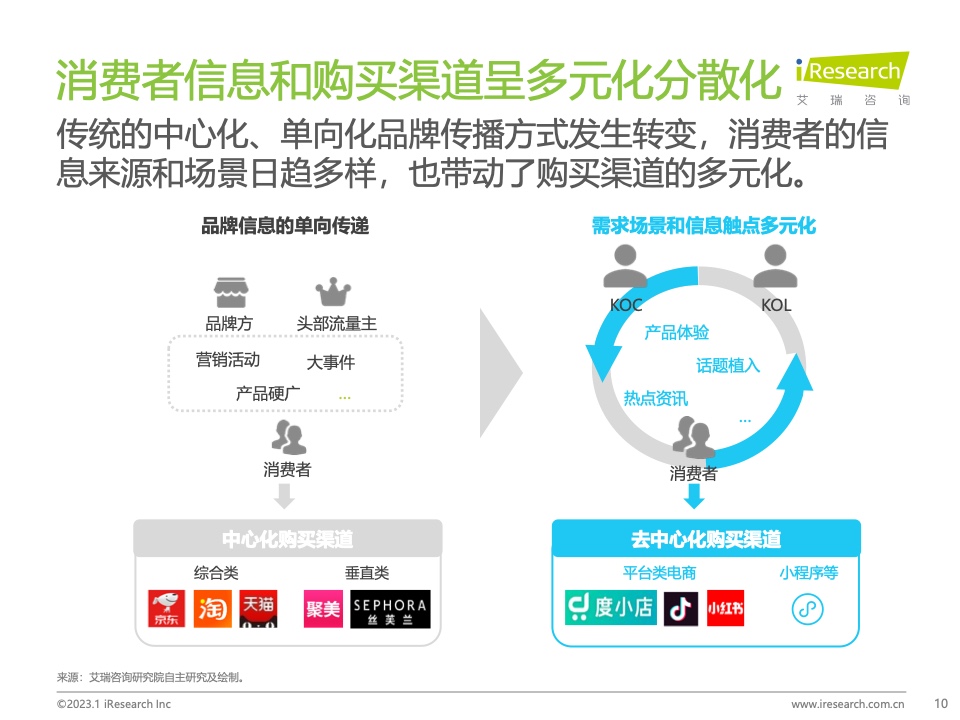 消费者信息和购买渠道呈多元化分散化

iResearch 艾瑞咨询

传统的中心化、单向化品牌传播方式发生转变，消费者的信息来源和场景日趋多样，也带动了购买渠道的多元化。

品牌信息的单向传递

品牌方

头部流量主

营销活动

大事件

产品硬广

...

消费者

中心化购买渠道

综合类

垂直类

京东

淘

天猫

聚美

SEPHORA 丝芙兰

需求场景和信息触点多元化

KOC

KOL

产品体验

话题植入

热点资讯

...

消费者

去中心化购买渠道

平台类电商

小程序等

度小店

小红书

来源：艾瑞咨询研究院自主研究及绘制。

©2023.1 iResearch Inc

www.iresearch.com.cn

10